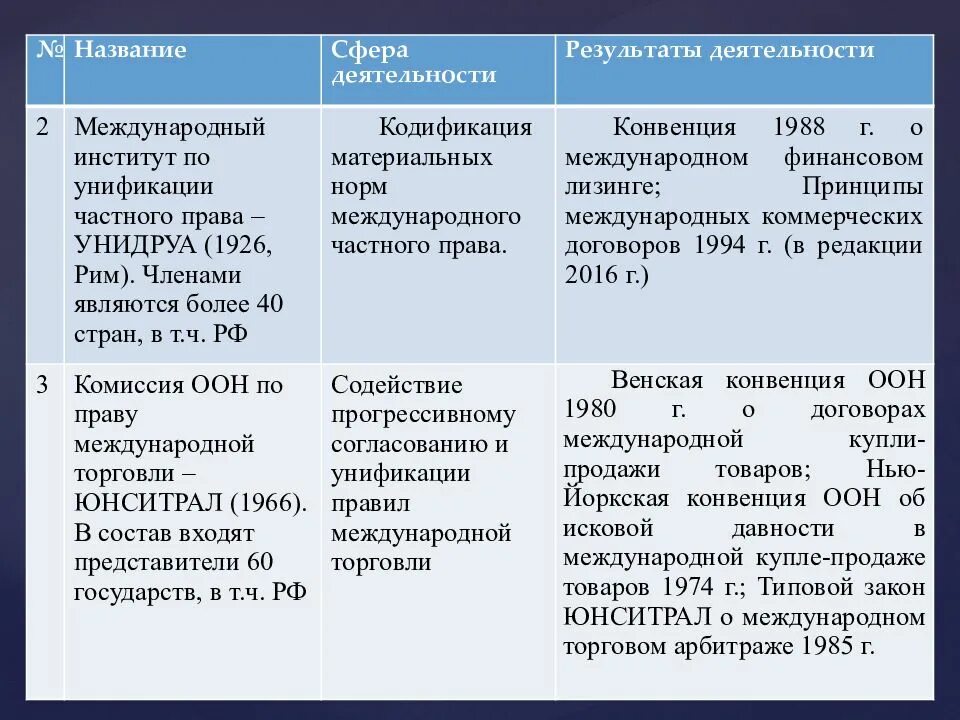 | № | Название | Сфера деятельности | Результаты деятельности |
|---|---|---|---|
| 2 | Международный институт по унификации частного права – УНИДРУА (1926, Рим). Членами являются более 40 стран, в т.ч. РФ | Кодификация материальных норм международного частного права. | Конвенция 1988 г. о международном финансовом лизинге; Принципы международных коммерческих договоров 1994 г. (в редакции 2016 г.) |
| 3 | Комиссия ООН по праву международной торговли – ЮНСИТРАЛ (1966). В состав входят представители 60 государств, в т.ч. РФ | Содействие прогрессивному согласованию и унификации правил международной торговли | Венская конвенция ООН 1980 г. о договорах международной купли-продажи товаров; Нью-Йоркская конвенция ООН об исковой давности в международной купле-продаже товаров 1974 г.; Типовой закон ЮНСИТРАЛ о международном торговом арбитраже 1985 г. |